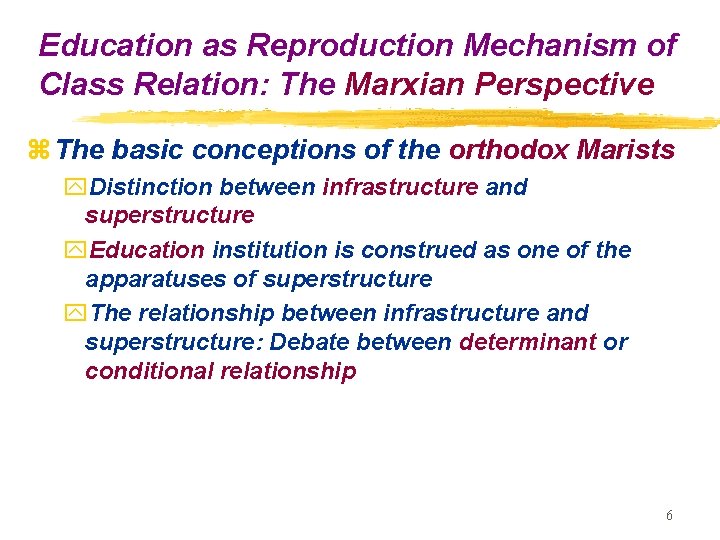 Education as Reproduction Mechanism of Class Relation: The Marxian Perspective

The basic conceptions of the orthodox Marists

Distinction between infrastructure and superstructure

Education institution is construed as one of the apparatuses of superstructure

The relationship between infrastructure and superstructure: Debate between determinant or conditional relationship

6